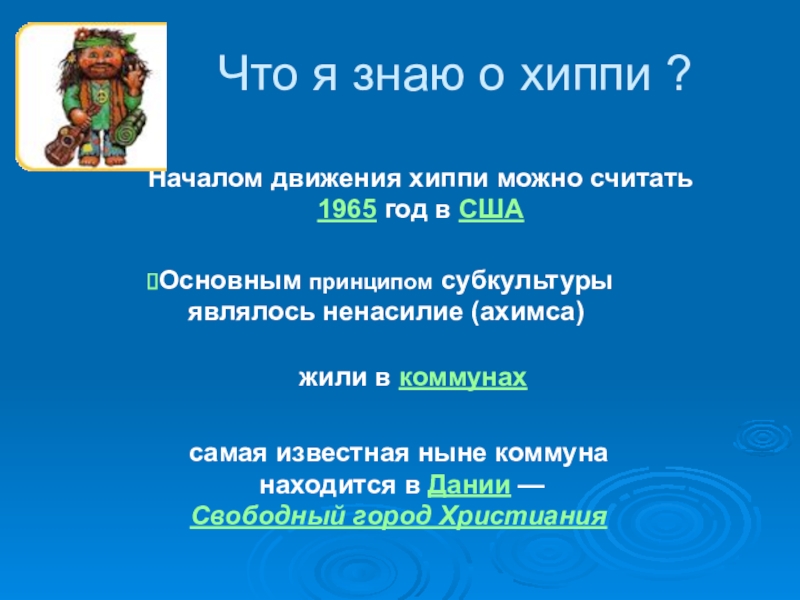 Что я знаю о хиппи ?

Началом движения хиппи можно считать 1965 год в США

Основным принципом субкультуры являлось ненасилие (ахимса)

жили в коммунах

самая известная ныне коммуна находится в Дании — Свободный город Христиания